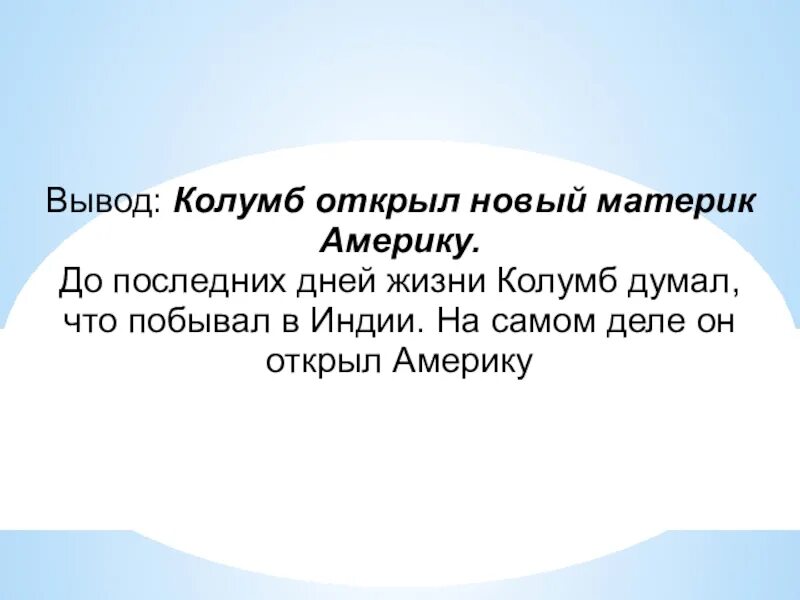 Вывод: Колумб открыл новый материк Америку.
До последних дней жизни Колумб думал, что побывал в Индии. На самом деле он открыл Америку